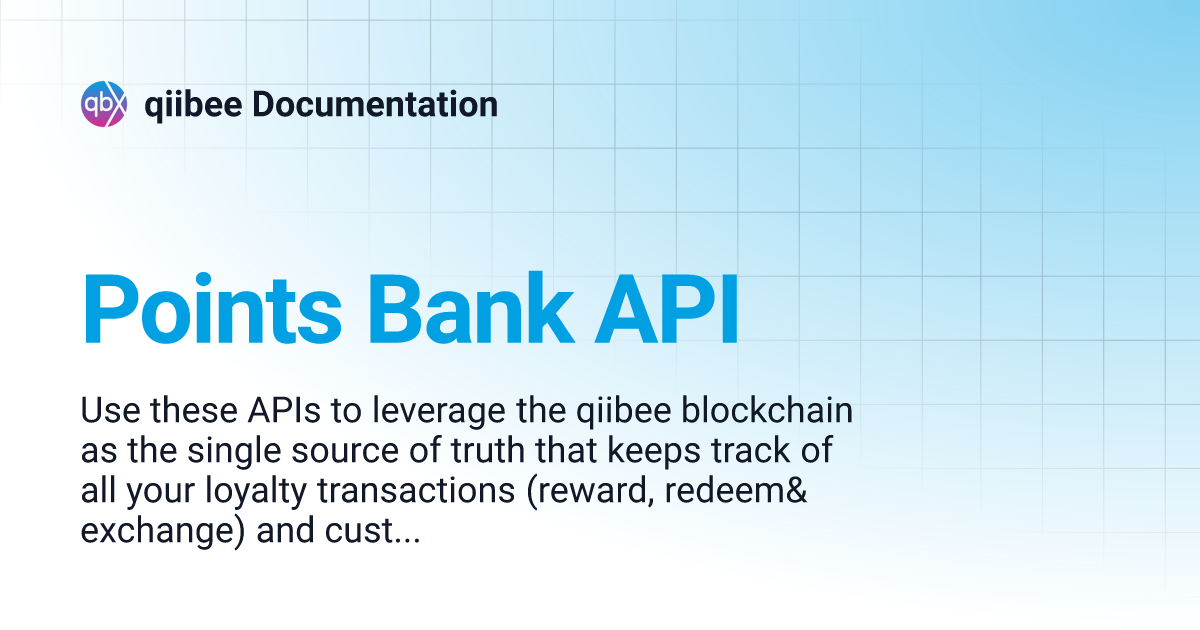 qbx

qiibee Documentation

Points Bank API

Use these APIs to leverage the qiibee blockchain as the single source of truth that keeps track of all your loyalty transactions (reward, redeem& exchange) and cust...